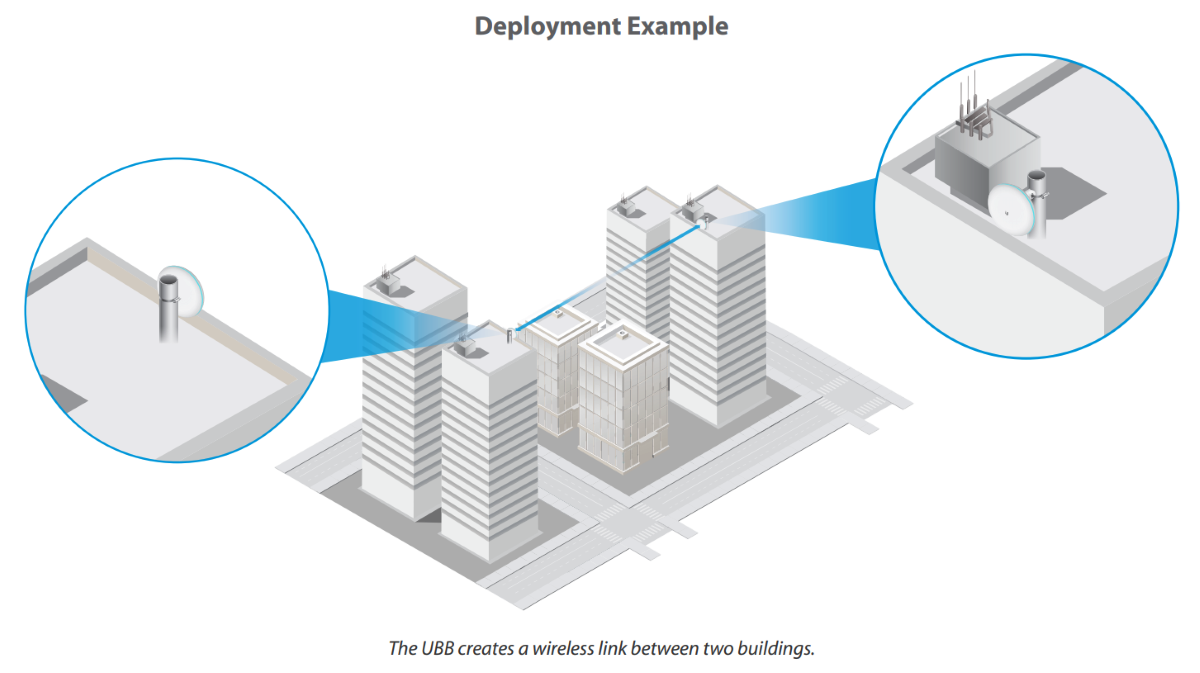 Deployment Example

The UBB creates a wireless link between two buildings.